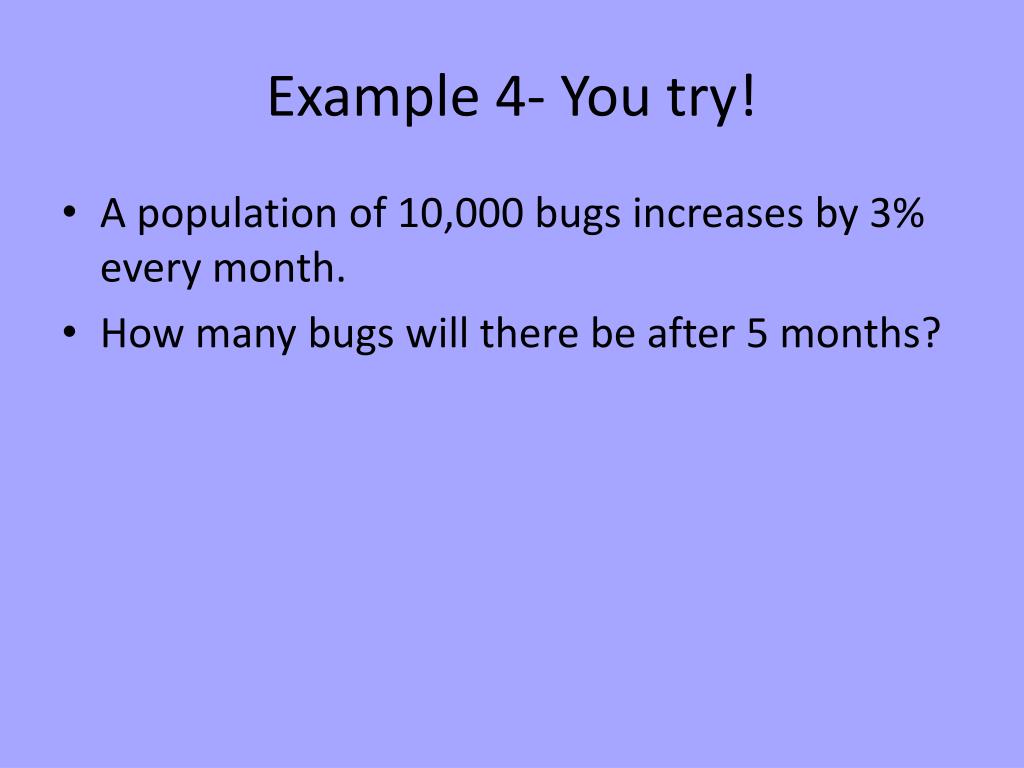 Example 4- You try!

• A population of 10,000 bugs increases by 3% every month.
• How many bugs will there be after 5 months?